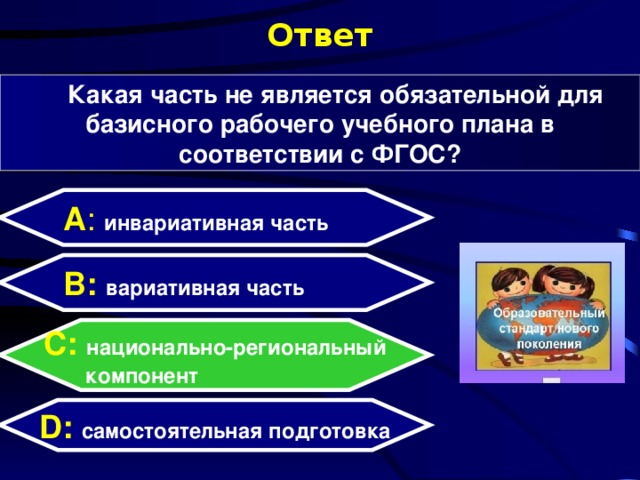 Ответ

Какая часть не является обязательной для базисного рабочего учебного плана в соответствии с ФГОС?

A: инвариативная часть

B: вариативная часть

C: национально-региональный компонент

D: самостоятельная подготовка

Образовательный стандарт нового поколения